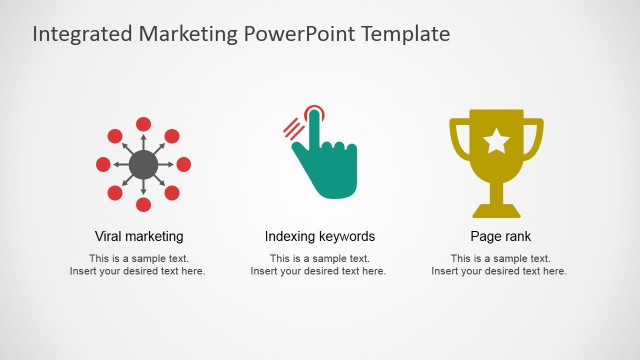 Integrated Marketing PowerPoint Template

Viral marketing

This is a sample text. Insert your desired text here.

Indexing keywords

This is a sample text. Insert your desired text here.

Page rank

This is a sample text. Insert your desired text here.